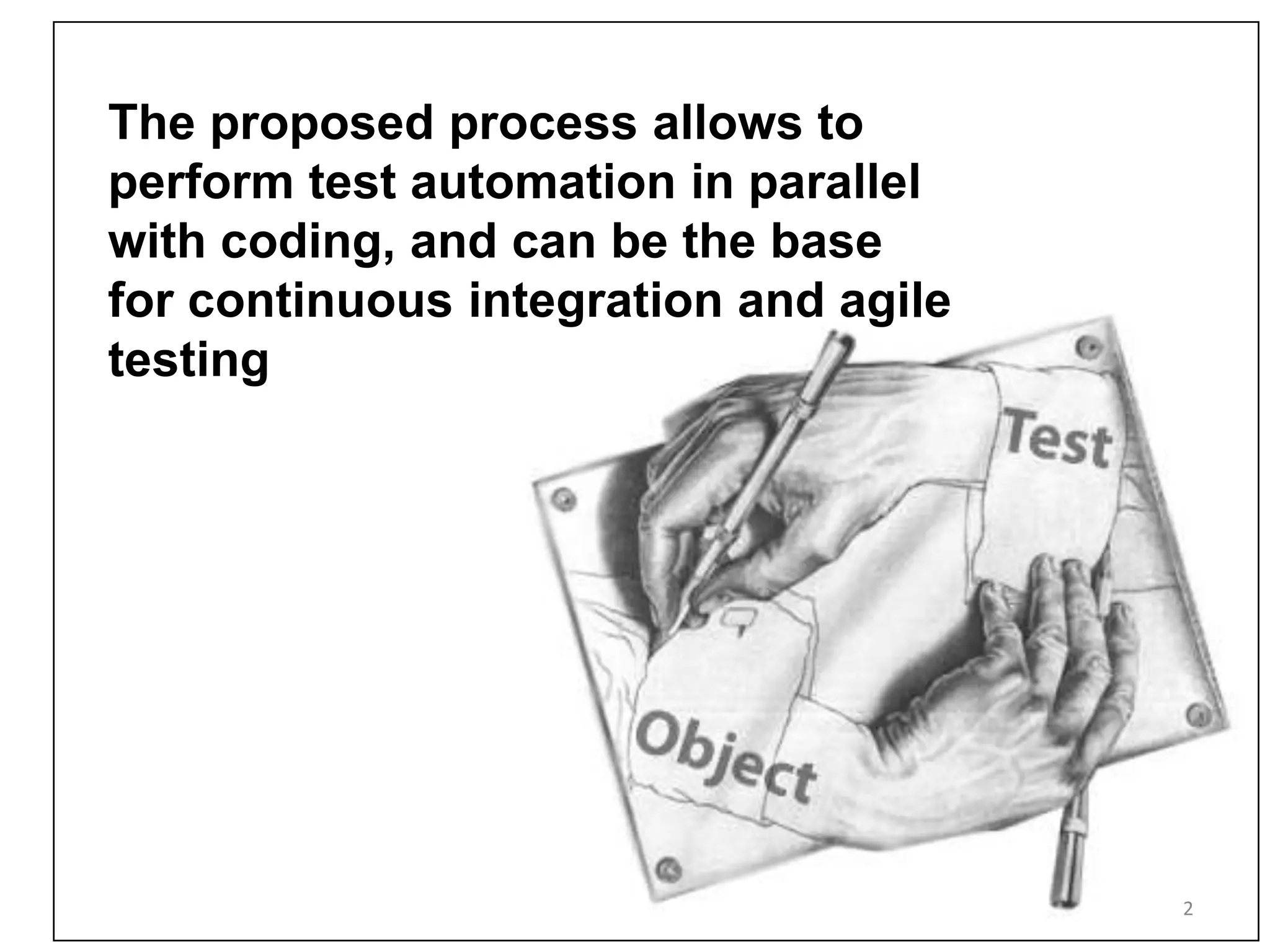 The proposed process allows to perform test automation in parallel with coding, and can be the base for continuous integration and agile testing

Test

Object

2